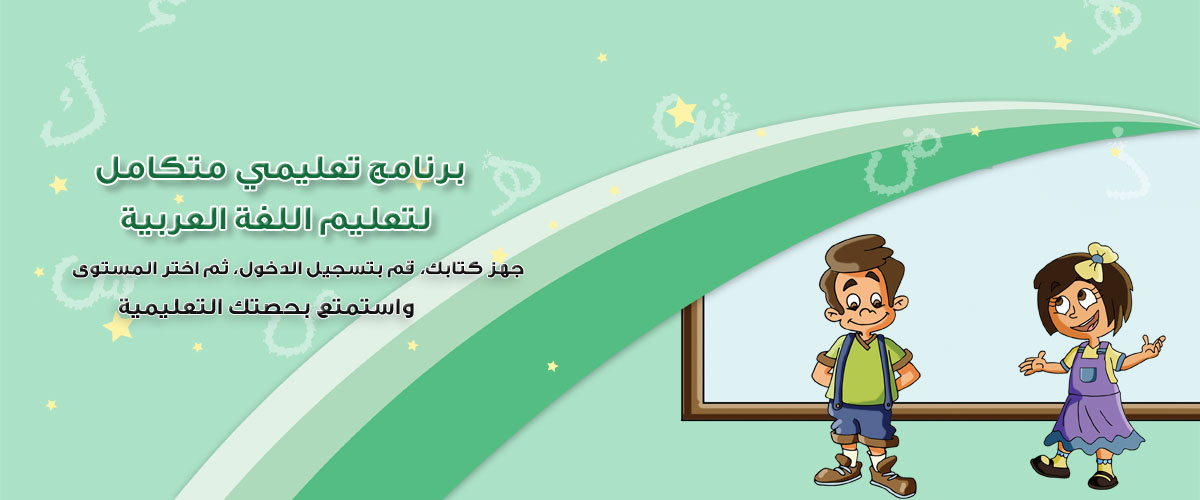 برنامج تعليمي متكامل
لتعليم اللغة العربية

جهز كتابك، قم بتسجيل الدخول، ثم اختر المستوى
واستمتع بحصتك التعليمية